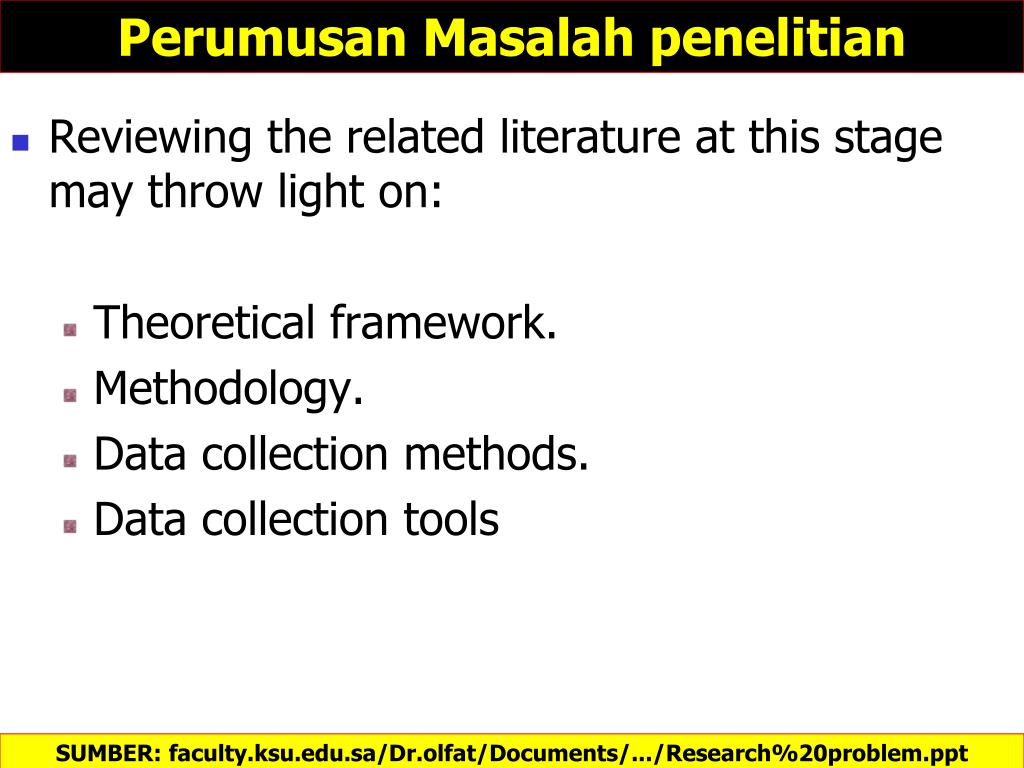 Perumusan Masalah penelitian

Reviewing the related literature at this stage may throw light on:

Theoretical framework.
Methodology.
Data collection methods.
Data collection tools

SUMBER: faculty.ksu.edu.sa/Dr.olfat/Documents/.../Research%20problem.ppt